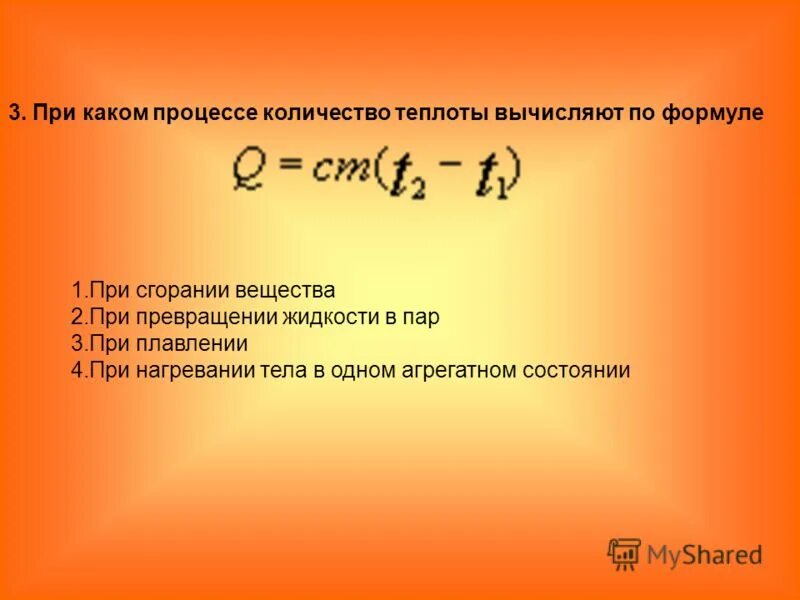 3. При каком процессе количество теплоты вычисляют по формуле

$Q = cm(t_2 - t_1)$

1.При сгорании вещества
2.При превращении жидкости в пар
3.При плавлении
4.При нагревании тела в одном агрегатном состоянии

MyShared